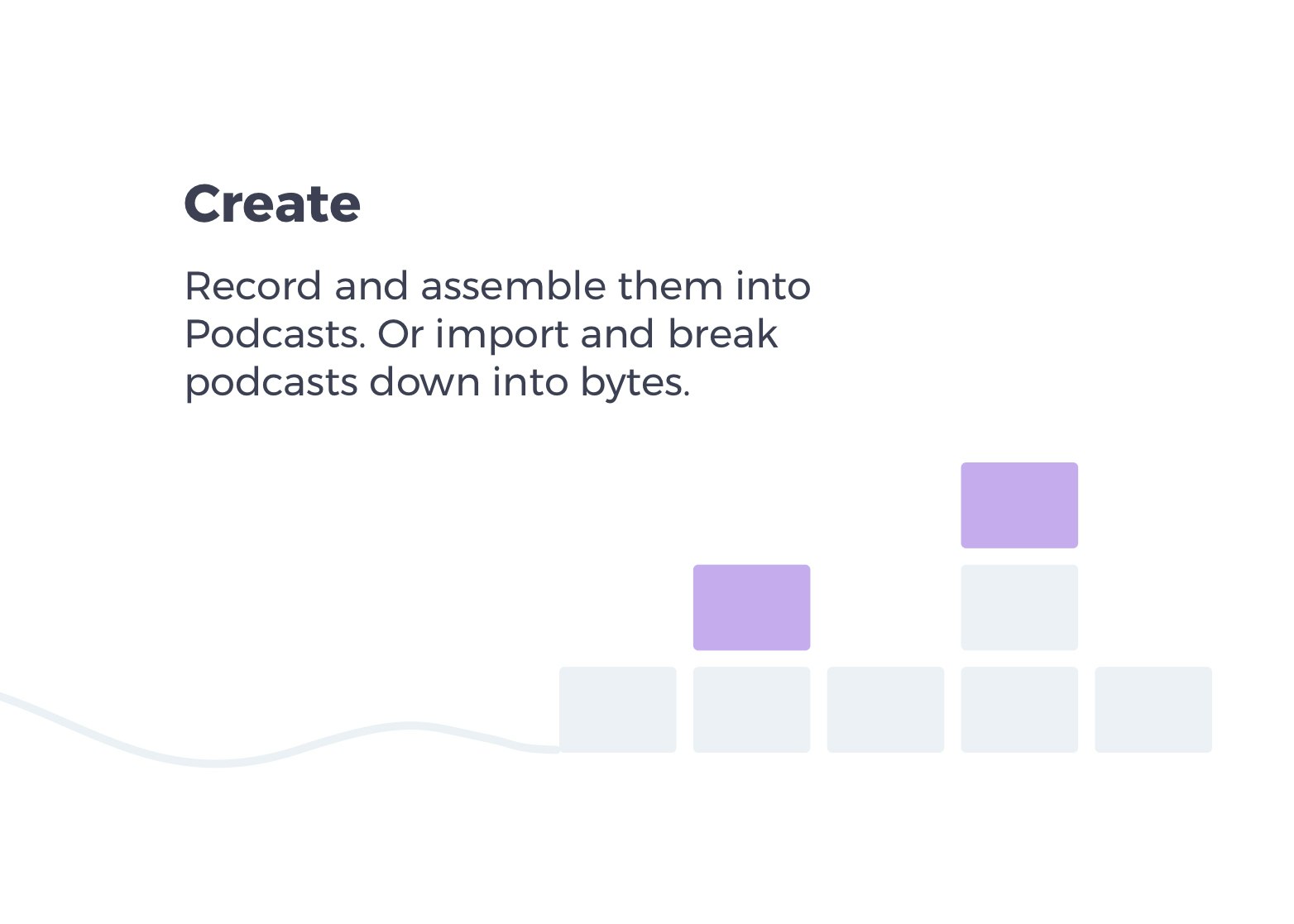 Create

Record and assemble them into Podcasts. Or import and break podcasts down into bytes.